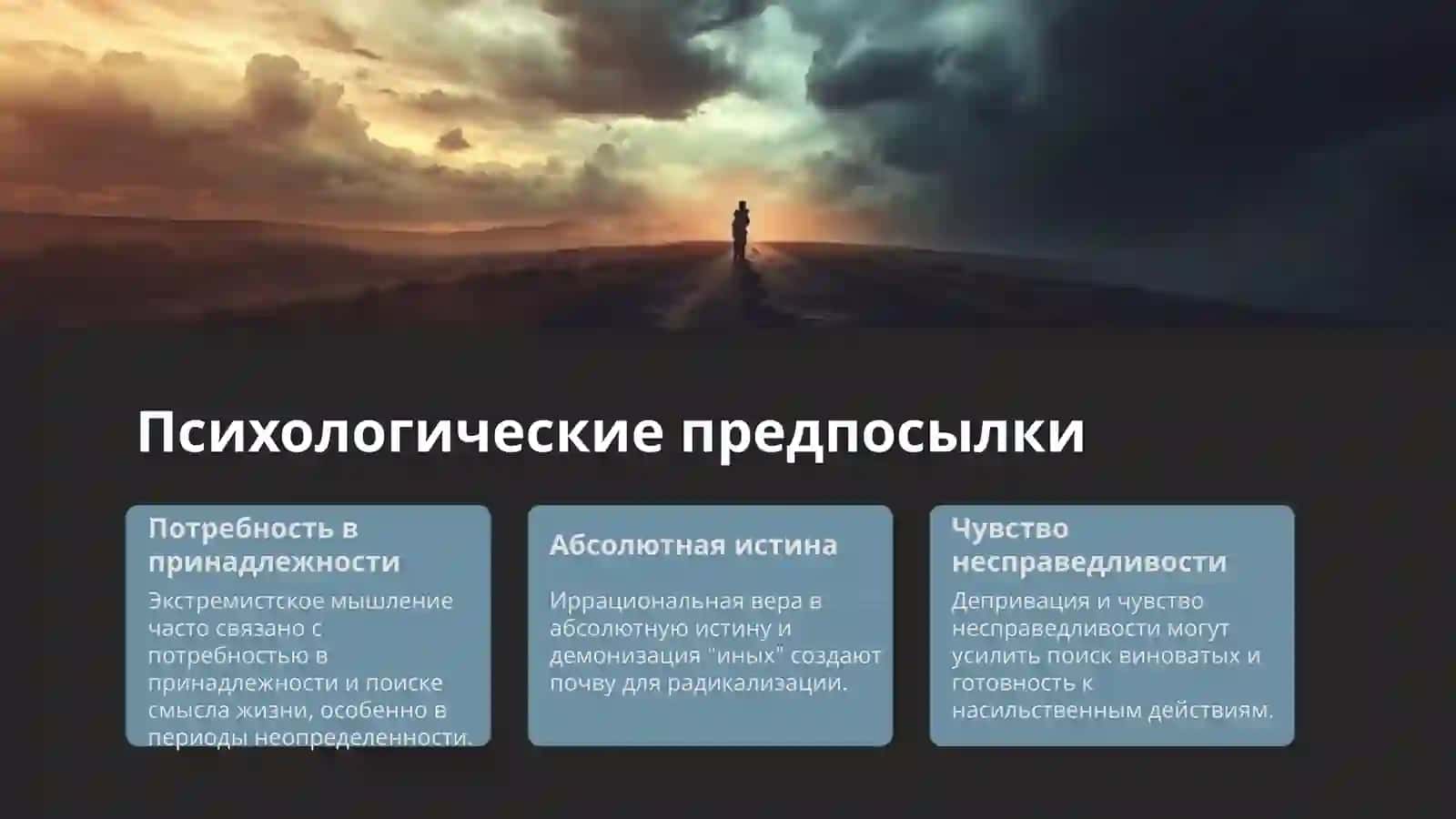 Психологические предпосылки

Потребность в принадлежности

Экстремистское мышление часто связано с потребностью в принадлежности и поиске смысла жизни, особенно в периоды неопределенности.

Абсолютная истина

Иррациональная вера в абсолютную истину и демонизация "иных" создают почву для радикализации.

Чувство несправедливости

Депривация и чувство несправедливости могут усилить поиск виноватых и готовность к насильственным действиям.